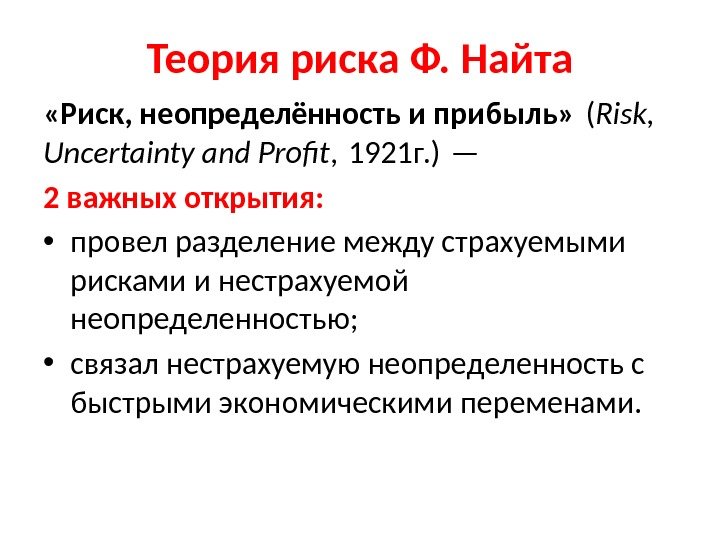 Теория риска Ф. Найта

«Риск, неопределённость и прибыль» (Risk, Uncertainty and Profit, 1921г.) —

2 важных открытия:

• провел разделение между страхуемыми рисками и нестрахуемой неопределенностью;

• связал нестрахуемую неопределенность с быстрыми экономическими переменами.